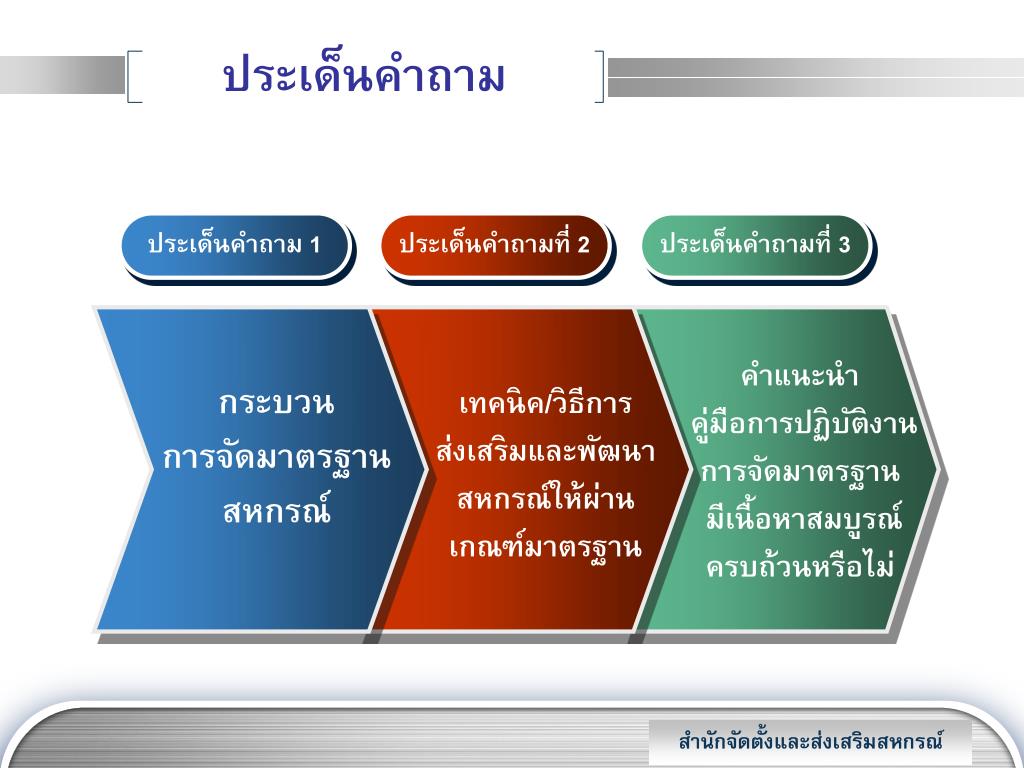 ประเด็นคำถาม

ประเด็นคำถาม 1

ประเด็นคำถามที่ 2

ประเด็นคำถามที่ 3

กระบวน
การจัดมาตรฐาน
สหกรณ์

เทคนิค/วิธีการ
ส่งเสริมและพัฒนา
สหกรณ์ให้ผ่าน
เกณฑ์มาตรฐาน

คำแนะนำ
คู่มือการปฏิบัติงาน
การจัดมาตรฐาน
มีเนื้อหาสมบูรณ์
ครบถ้วนหรือไม่

สำนักจัดตั้งและส่งเสริมสหกรณ์